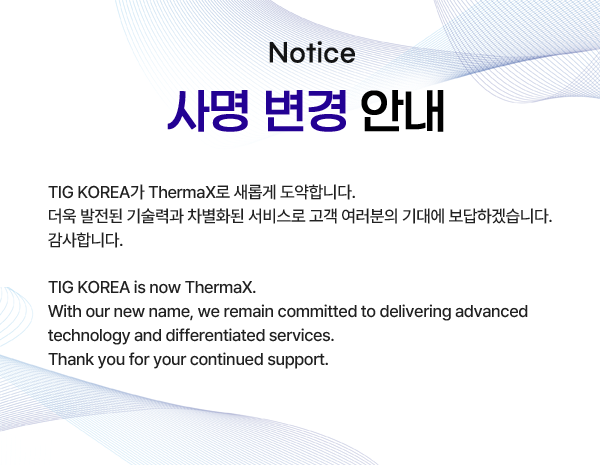 Notice

사명 변경 안내

TIG KOREA가 ThermaX로 새롭게 도약합니다.
더욱 발전된 기술력과 차별화된 서비스로 고객 여러분의 기대에 보답하겠습니다.
감사합니다.

TIG KOREA is now ThermaX.
With our new name, we remain committed to delivering advanced technology and differentiated services.
Thank you for your continued support.